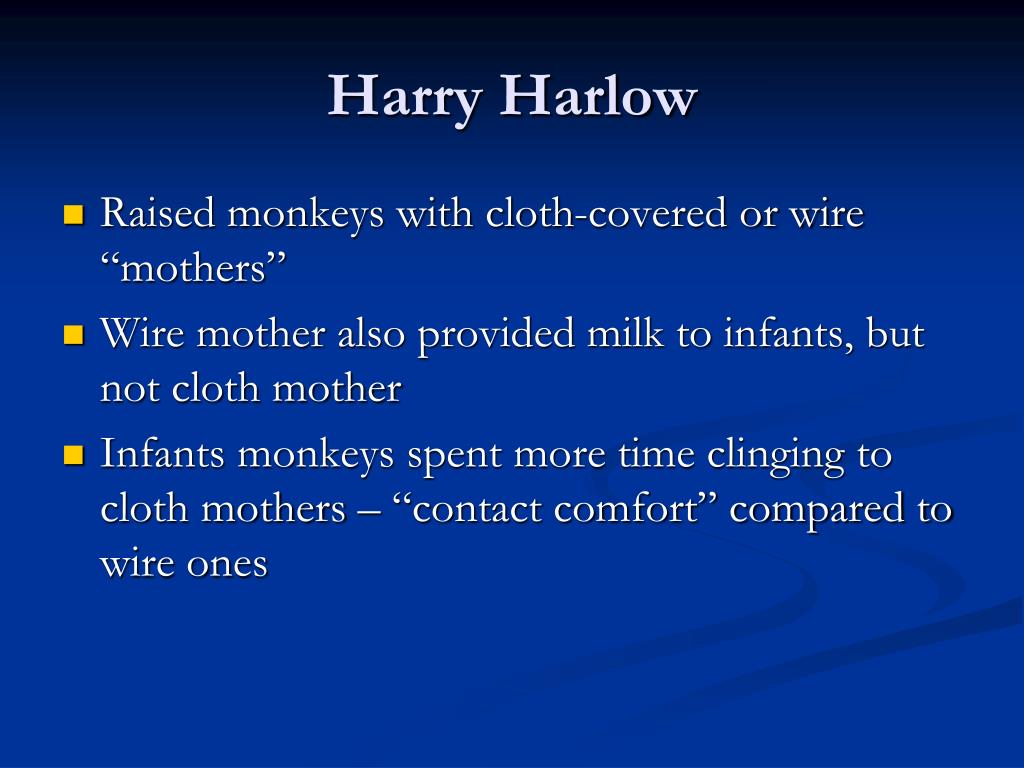 Harry Harlow

• Raised monkeys with cloth-covered or wire "mothers"
• Wire mother also provided milk to infants, but not cloth mother
• Infants monkeys spent more time clinging to cloth mothers – "contact comfort" compared to wire ones